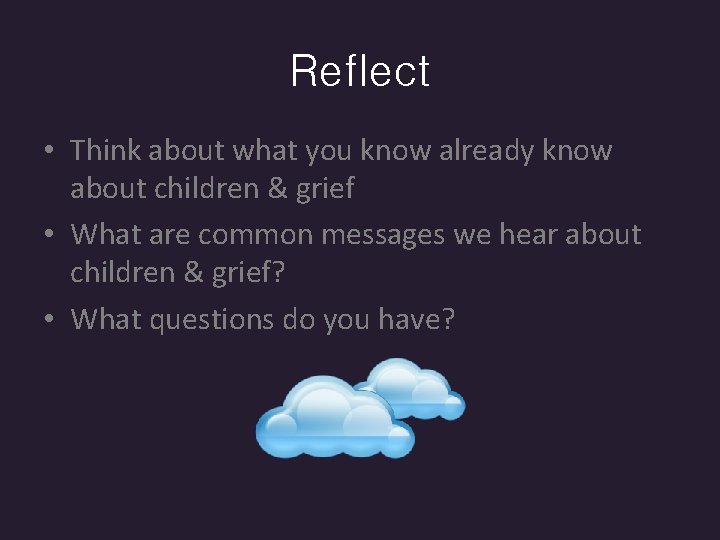 Reflect

• Think about what you know already know about children & grief

• What are common messages we hear about children & grief?

• What questions do you have?